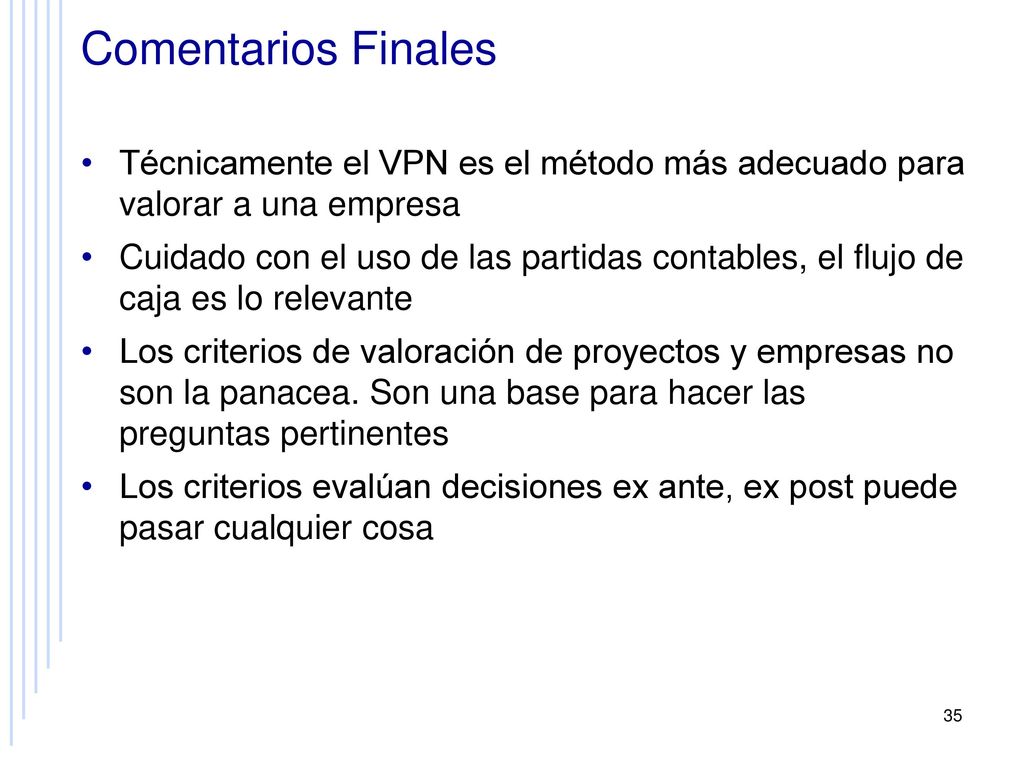 Comentarios Finales

• Técnicamente el VPN es el método más adecuado para valorar a una empresa

• Cuidado con el uso de las partidas contables, el flujo de caja es lo relevante

• Los criterios de valoración de proyectos y empresas no son la panacea. Son una base para hacer las preguntas pertinentes

• Los criterios evalúan decisiones ex ante, ex post puede pasar cualquier cosa

35